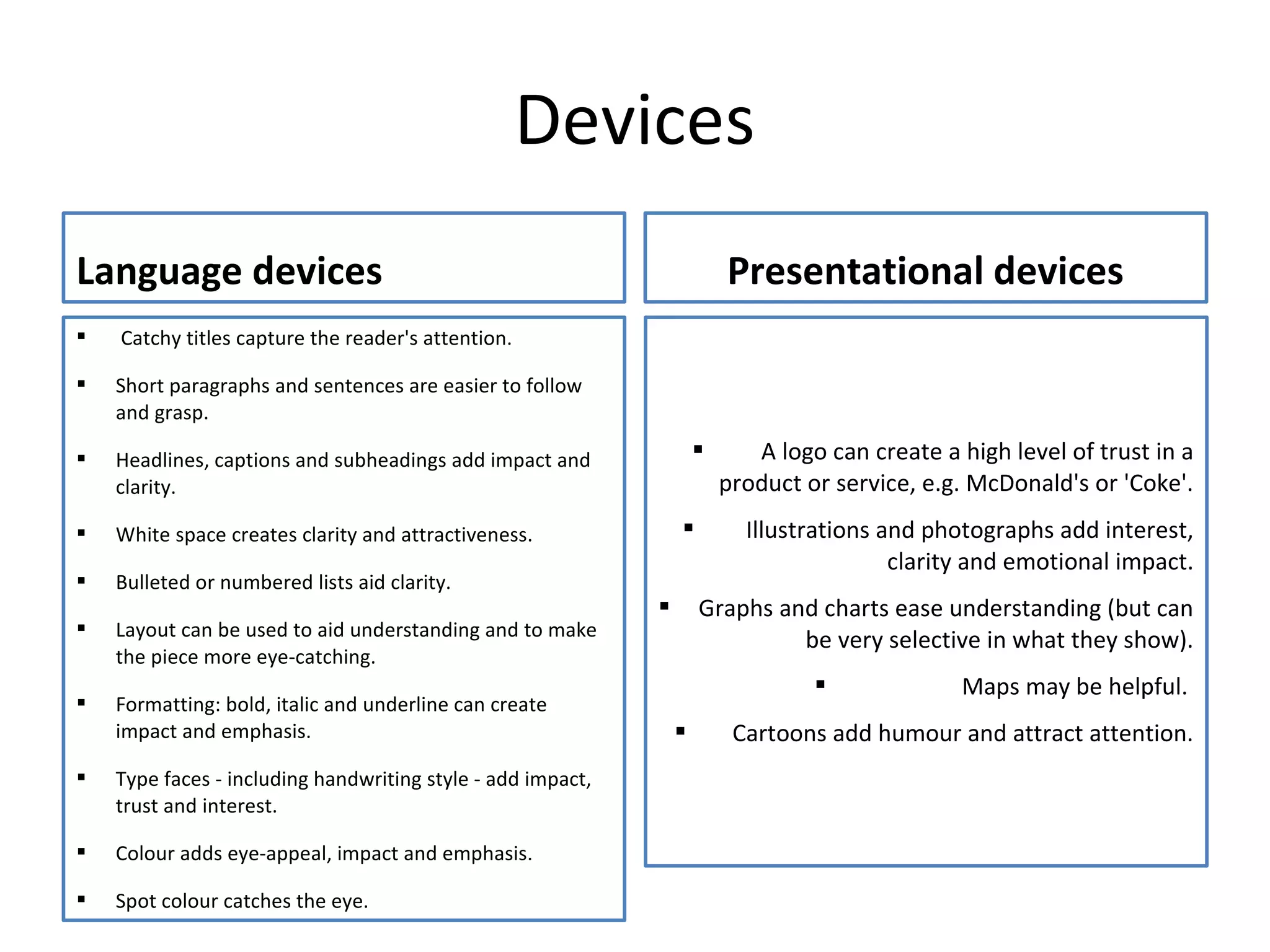 Devices

Language devices

▪ Catchy titles capture the reader's attention.

▪ Short paragraphs and sentences are easier to follow and grasp.

▪ Headlines, captions and subheadings add impact and clarity.

▪ White space creates clarity and attractiveness.

▪ Bulleted or numbered lists aid clarity.

▪ Layout can be used to aid understanding and to make the piece more eye-catching.

▪ Formatting: bold, italic and underline can create impact and emphasis.

▪ Type faces - including handwriting style - add impact, trust and interest.

▪ Colour adds eye-appeal, impact and emphasis.

▪ Spot colour catches the eye.

Presentational devices

▪ A logo can create a high level of trust in a product or service, e.g. McDonald's or 'Coke'.

▪ Illustrations and photographs add interest, clarity and emotional impact.

▪ Graphs and charts ease understanding (but can be very selective in what they show).

▪ Maps may be helpful.

▪ Cartoons add humour and attract attention.